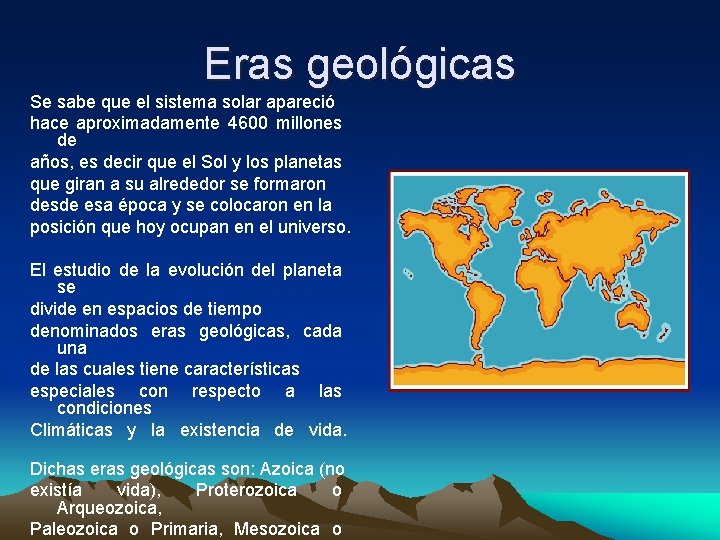 Eras geológicas

Se sabe que el sistema solar apareció hace aproximadamente 4600 millones de años, es decir que el Sol y los planetas que giran a su alrededor se formaron desde esa época y se colocaron en la posición que hoy ocupan en el universo.

El estudio de la evolución del planeta se divide en espacios de tiempo denominados eras geológicas, cada una de las cuales tiene características especiales con respecto a las condiciones Climáticas y la existencia de vida.

Dichas eras geológicas son: Azoica (no existía vida), Proterozoica o Arqueozoica, Paleozoica o Primaria, Mesozoica o